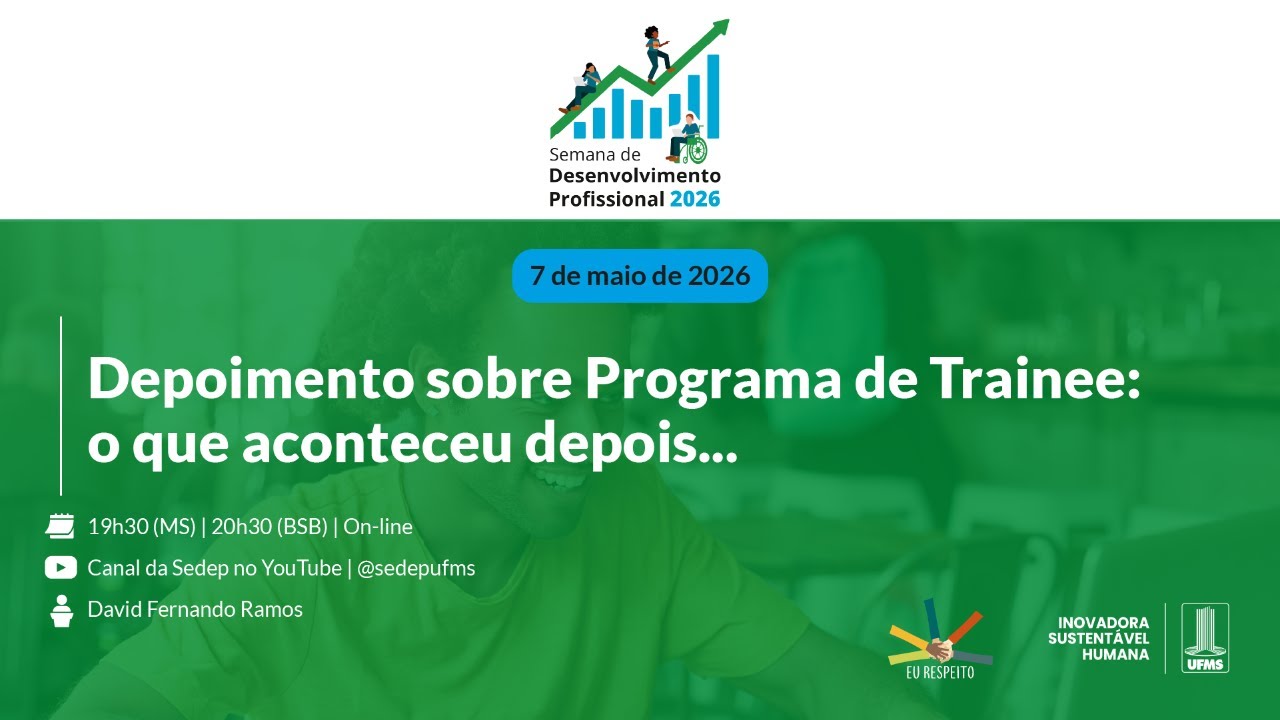 Semana de
Desenvolvimento
Profissional 2026

7 de maio de 2026

Depoimento sobre Programa de Trainee: o que aconteceu depois...

19h30 (MS) | 20h30 (BSB) | On-line

Canal da Sedep no YouTube | @sedepufms

David Fernando Ramos

EU RESPEITO

INOVADORA
SUSTENTÁVEL
HUMANA

UFMS